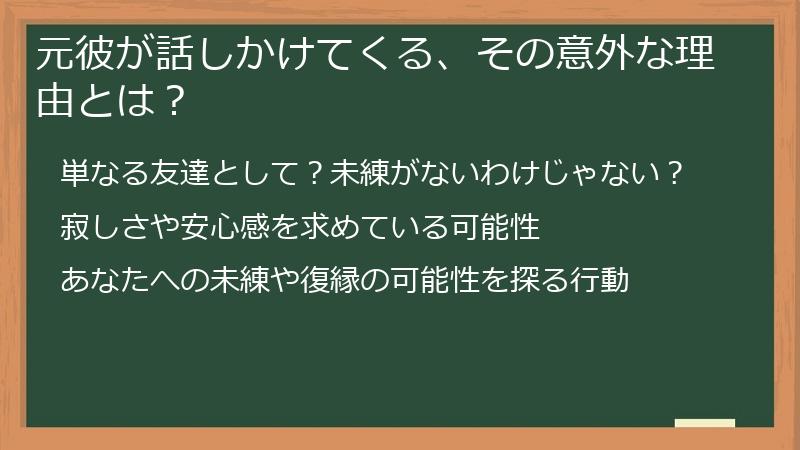 元彼が話しかけてくる、その意外な理由とは？

単なる友達として？未練がないわけじゃない？

寂しさや安心感を求めている可能性

あなたへの未練や復縁の可能性を探る行動